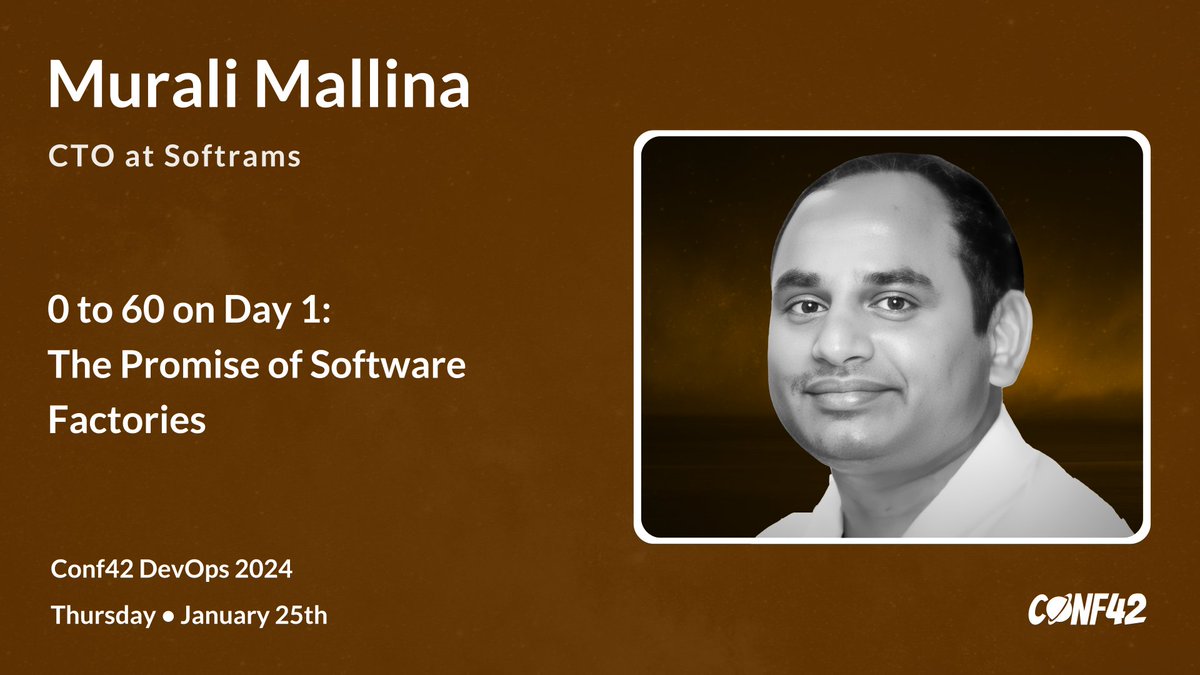 Murali Mallina

CTO at Softrams

0 to 60 on Day 1: The Promise of Software Factories

Conf42 DevOps 2024

Thursday • January 25th

CONF42